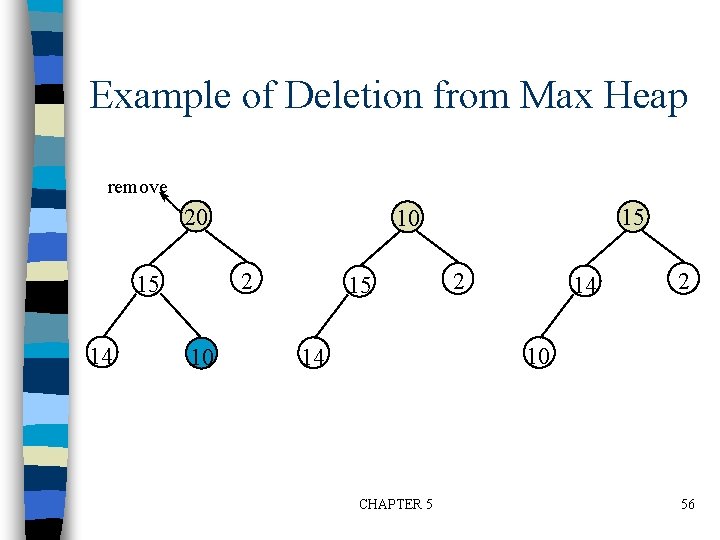 Example of Deletion from Max Heap

remove

20
15
2
14
10

10
15
2
14

15
14
2
10

CHAPTER 5

56